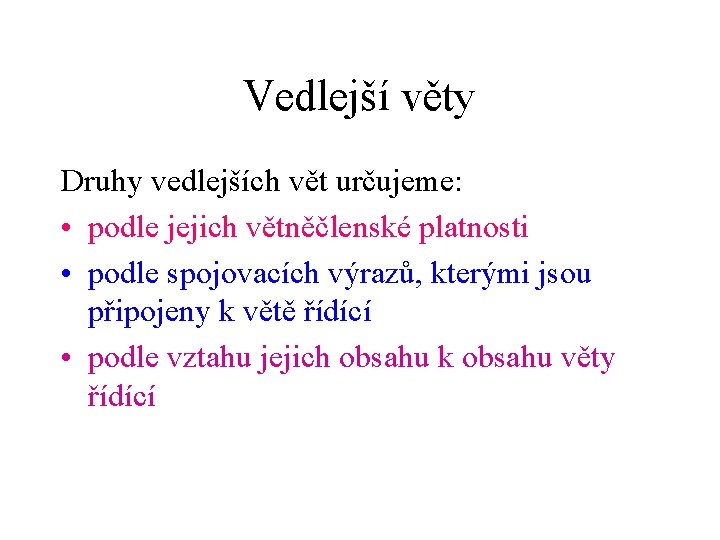 Vedlejší věty

Druhy vedlejších vět určujeme:

• podle jejich větněčlenské platnosti
• podle spojovacích výrazů, kterými jsou připojeny k větě řídící
• podle vztahu jejich obsahu k obsahu věty řídící